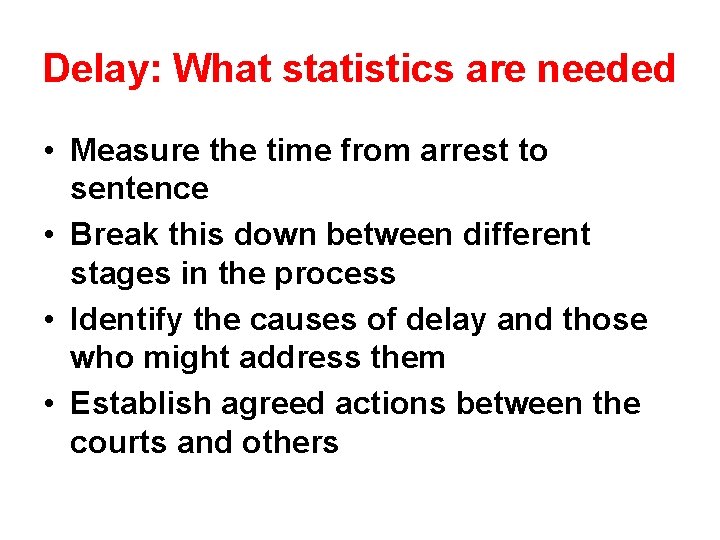 Delay: What statistics are needed

• Measure the time from arrest to sentence
• Break this down between different stages in the process
• Identify the causes of delay and those who might address them
• Establish agreed actions between the courts and others